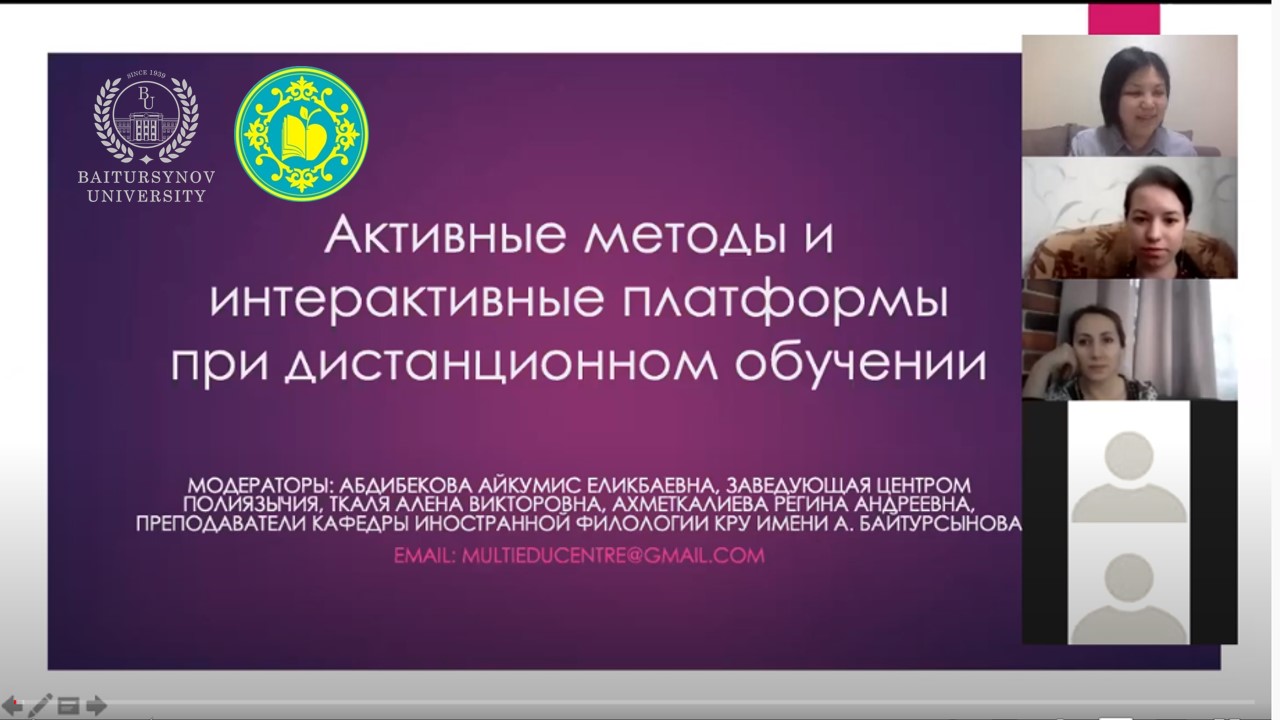 SINCE 1939
BU
BAITURSYNOV UNIVERSITY

Активные методы и интерактивные платформы при дистанционном обучении

МОДЕРАТОРЫ: АБДИБЕКОВА АЙКУМИС ЕЛИКБАЕВНА, ЗАВЕДУЮЩАЯ ЦЕНТРОМ ПОЛИЯЗЫЧИЯ, ТКАЛЯ АЛЕНА ВИКТОРОВНА, АХМЕТКАЛИЕВА РЕГИНА АНДРЕЕВНА, ПРЕПОДАВАТЕЛИ КАФЕДРЫ ИНОСТРАННОЙ ФИЛОЛОГИИ КРУ ИМЕНИ А. БАЙТУРСЫНОВА

EMAIL: MULTIEDUCENTRE@GMAIL.COM